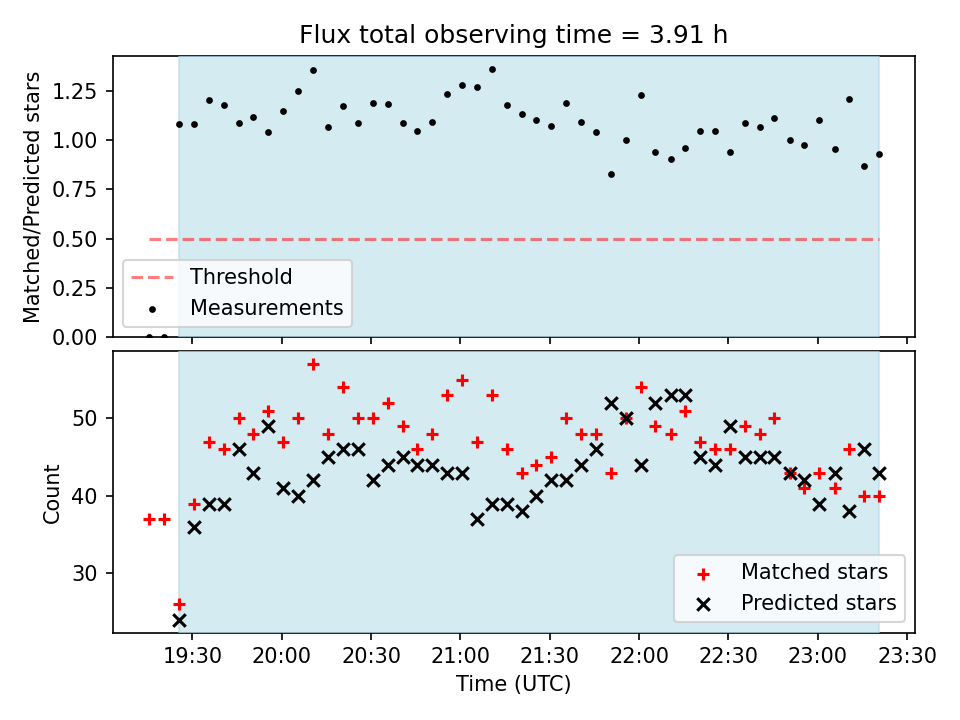 Flux total observing time = 3.91 h

Matched/Predicted stars

1.25
1.00
0.75
0.50
0.25
0.00

Threshold
Measurements

Count

50
40
30

Matched stars
Predicted stars

19:30 20:00 20:30 21:00 21:30 22:00 22:30 23:00 23:30

Time (UTC)